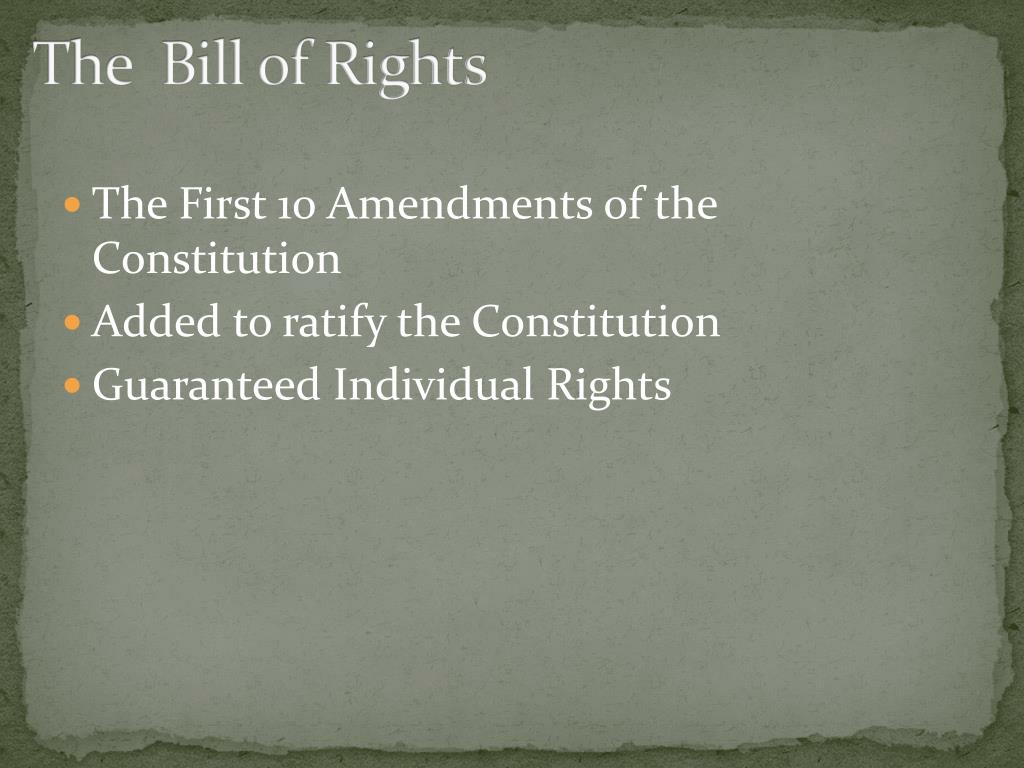 The Bill of Rights

- The First 10 Amendments of the Constitution
- Added to ratify the Constitution
- Guaranteed Individual Rights